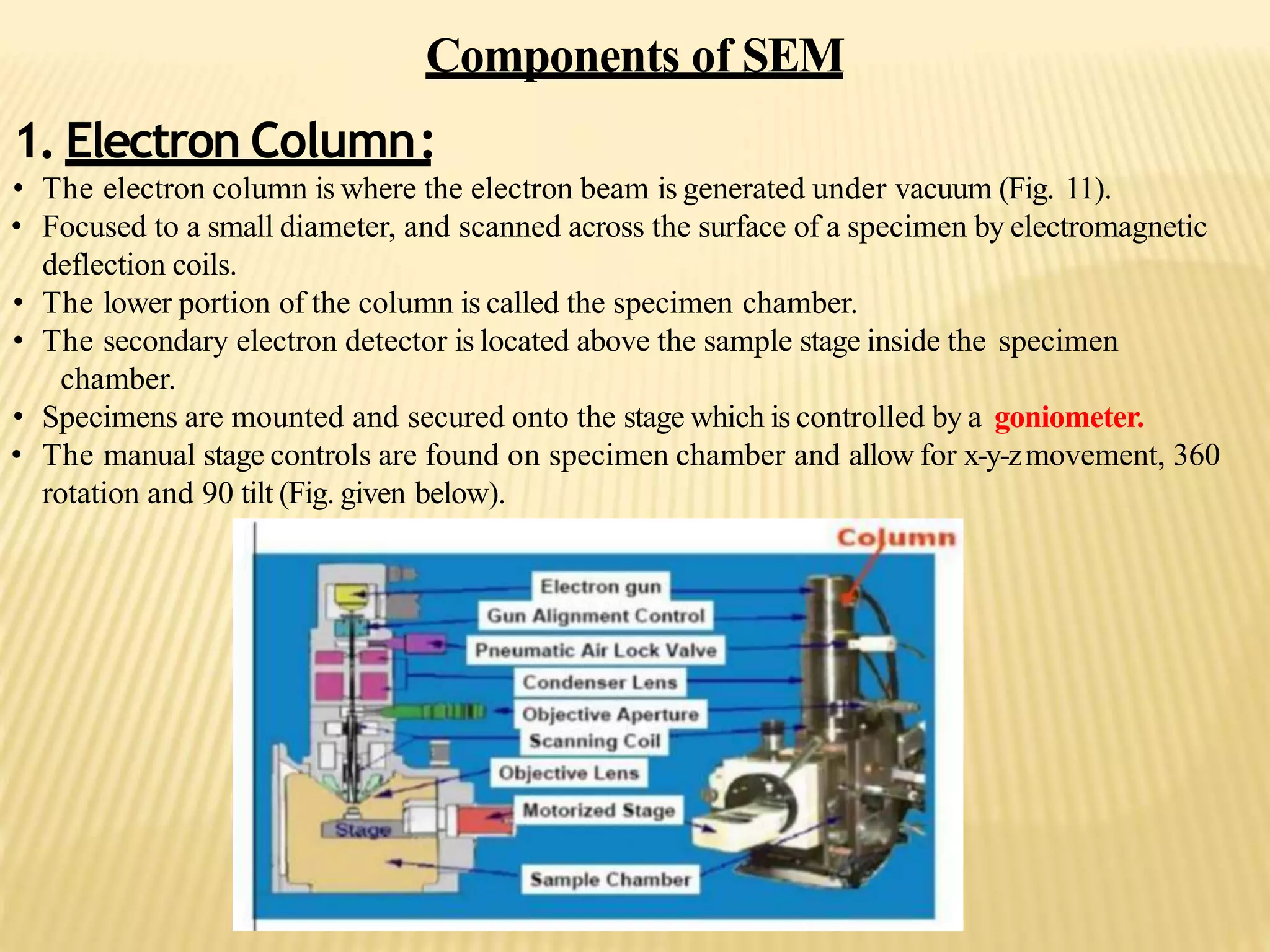 Components of SEM

1. Electron Column:

• The electron column is where the electron beam is generated under vacuum (Fig. 11).
• Focused to a small diameter, and scanned across the surface of a specimen by electromagnetic deflection coils.
• The lower portion of the column is called the specimen chamber.
• The secondary electron detector is located above the sample stage inside the specimen chamber.
• Specimens are mounted and secured onto the stage which is controlled by a goniometer.
• The manual stage controls are found on specimen chamber and allow for x-y-z movement, 360 rotation and 90 tilt (Fig. given below).

Column
Electron gun
Gun Alignment Control
Pneumatic Air Lock Valve
Condenser Lens
Objective Aperture
Scanning Coil
Objective Lens
Motorized Stage
Stage
Sample Chamber